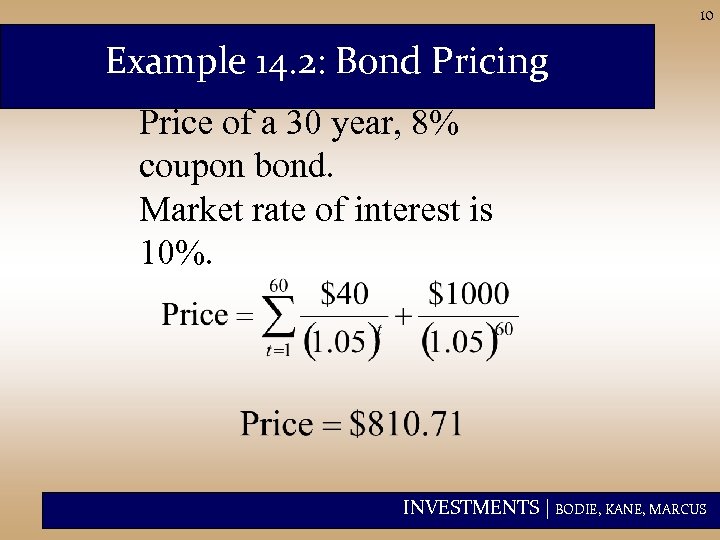 10

Example 14.2: Bond Pricing

Price of a 30 year, 8% coupon bond.
Market rate of interest is 10%.

$\text{Price} = \sum_{t=1}^{60} \frac{\$40}{(1.05)^t} + \frac{\$1000}{(1.05)^{60}}$

$\text{Price} = \$810.71$

INVESTMENTS | BODIE, KANE, MARCUS